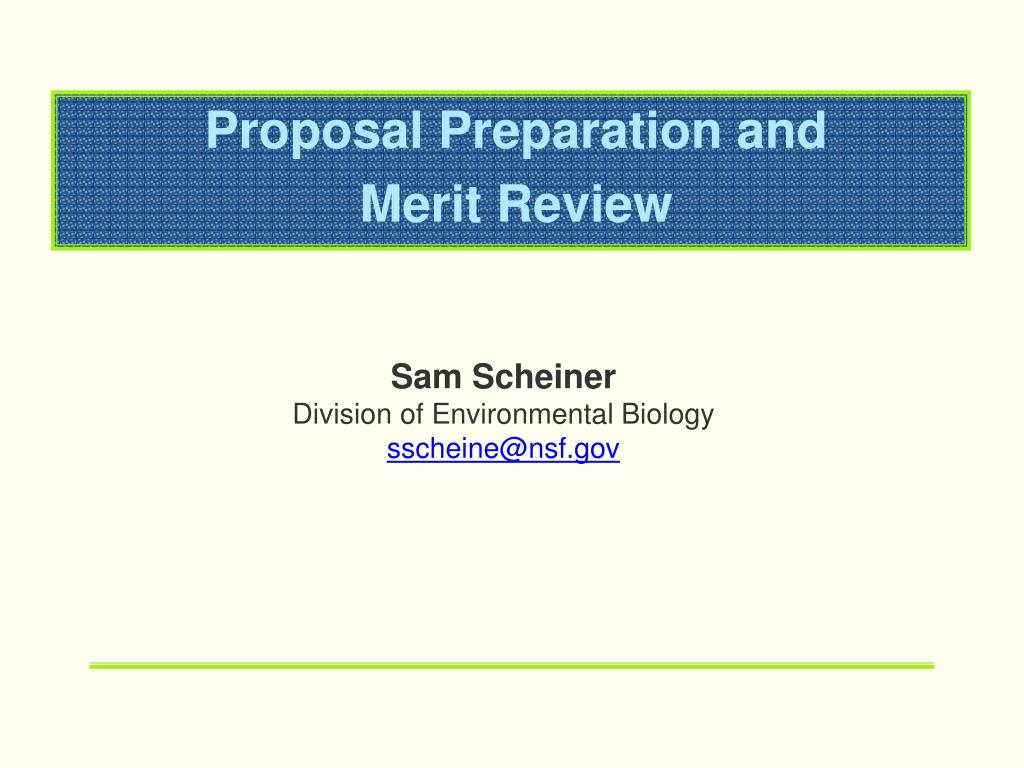 Proposal Preparation and
Merit Review

Sam Scheiner
Division of Environmental Biology
sscheine@nsf.gov